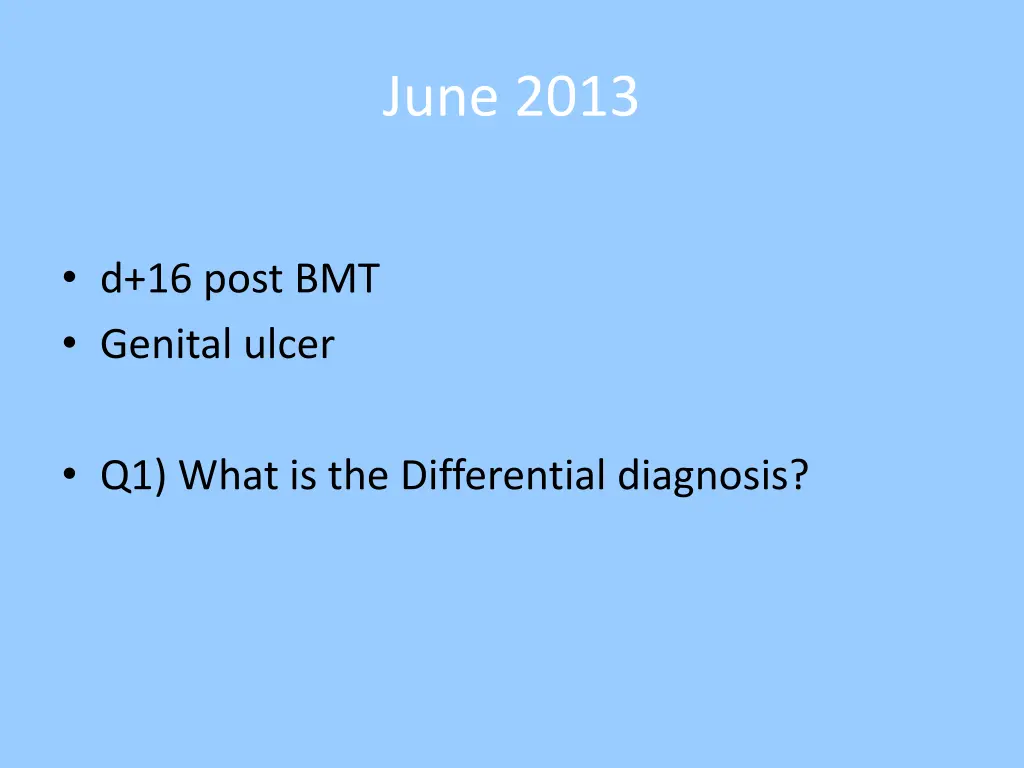 June 2013

• d+16 post BMT
• Genital ulcer

• Q1) What is the Differential diagnosis?